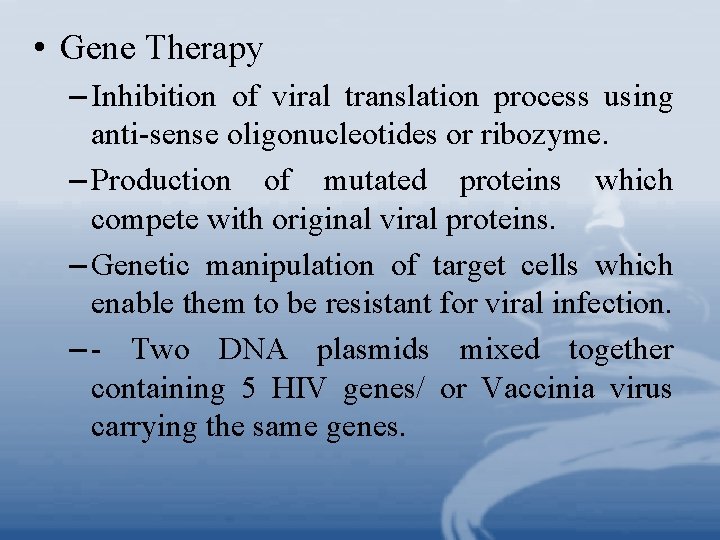 • Gene Therapy

– Inhibition of viral translation process using anti-sense oligonucleotides or ribozyme.

– Production of mutated proteins which compete with original viral proteins.

– Genetic manipulation of target cells which enable them to be resistant for viral infection.

– - Two DNA plasmids mixed together containing 5 HIV genes/ or Vaccinia virus carrying the same genes.